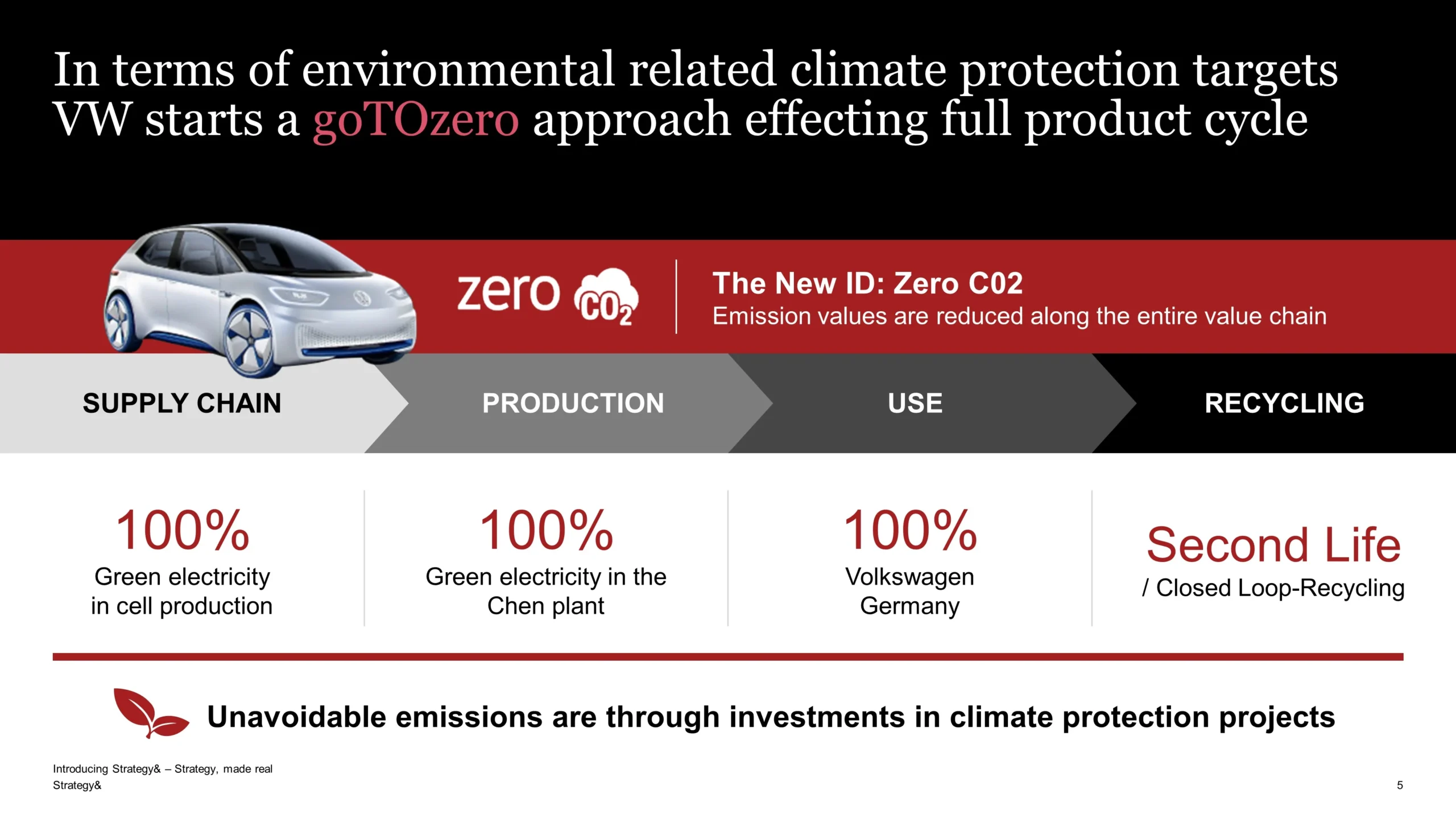 In terms of environmental related climate protection targets VW starts a goTOzero approach effecting full product cycle

zero $CO_2$

The New ID: Zero C02
Emission values are reduced along the entire value chain

SUPPLY CHAIN

PRODUCTION

USE

RECYCLING

100%
Green electricity in cell production

100%
Green electricity in the Chen plant

100%
Volkswagen Germany

Second Life
/ Closed Loop-Recycling

Unavoidable emissions are through investments in climate protection projects

Introducing Strategy& – Strategy, made real
Strategy&

5